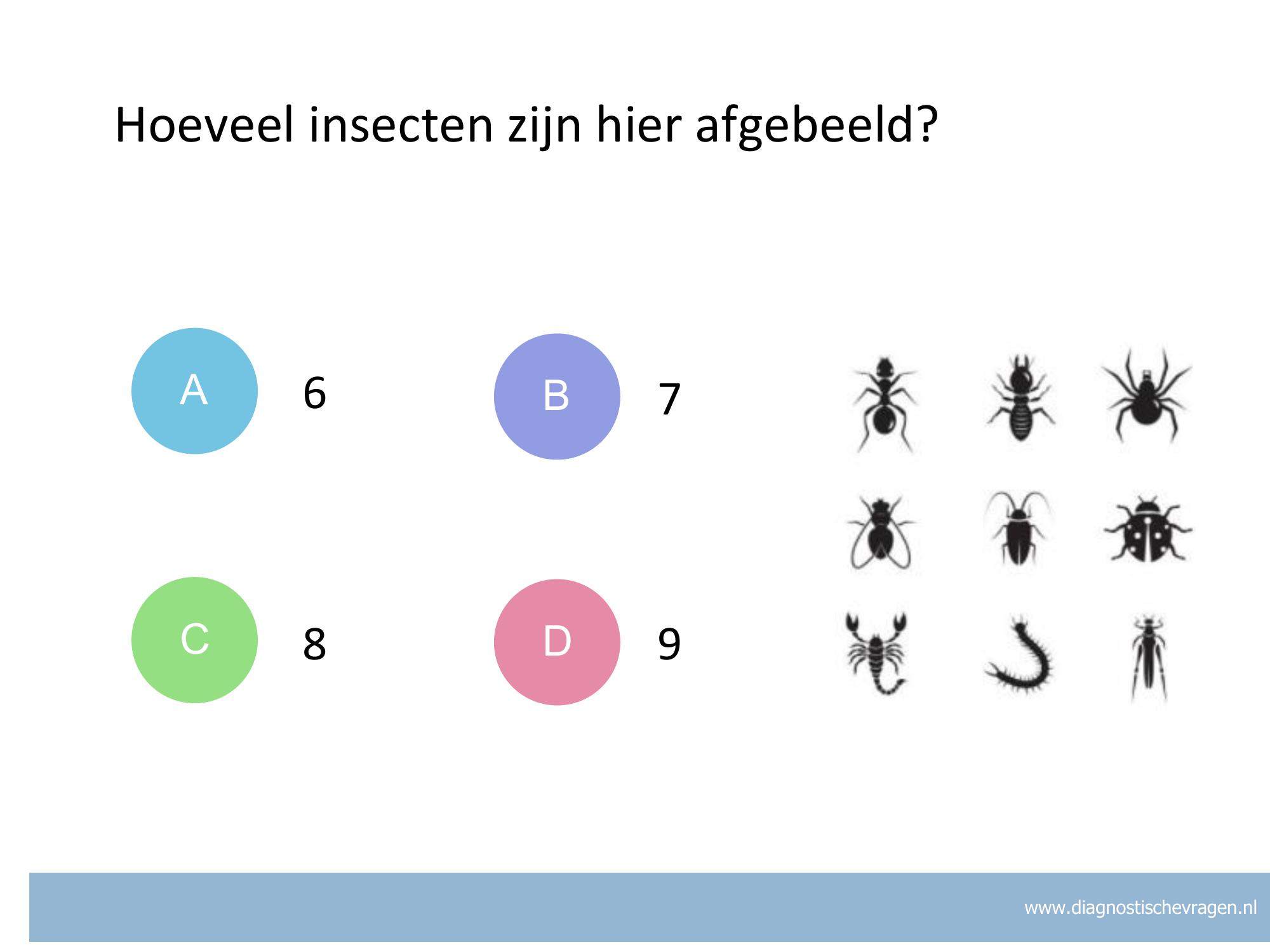 Hoeveel insecten zijn hier afgebeeld?

A 6

B 7

C 8

D 9

www.diagnostischevragen.nl